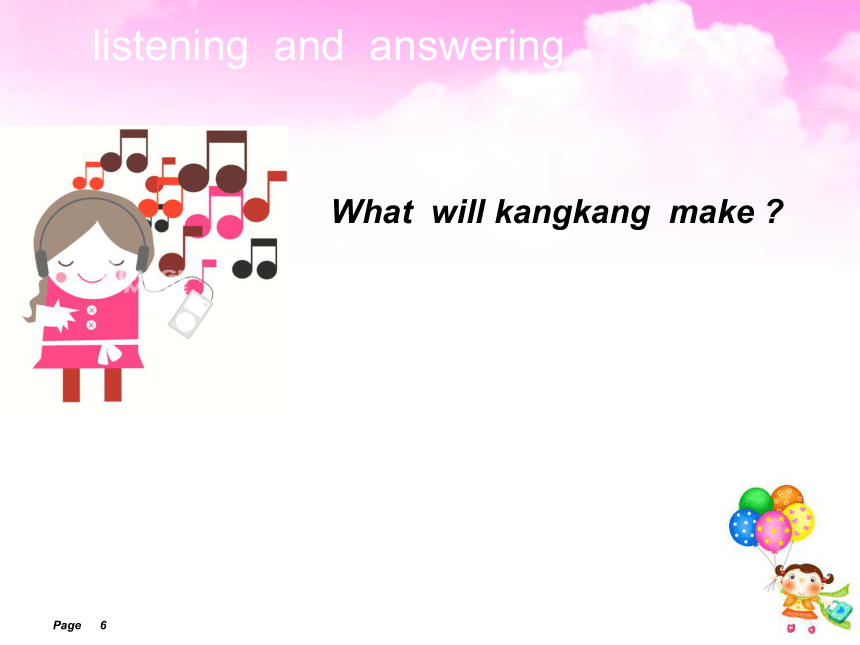 listening and answering

What will kangkang make ?

Page 6